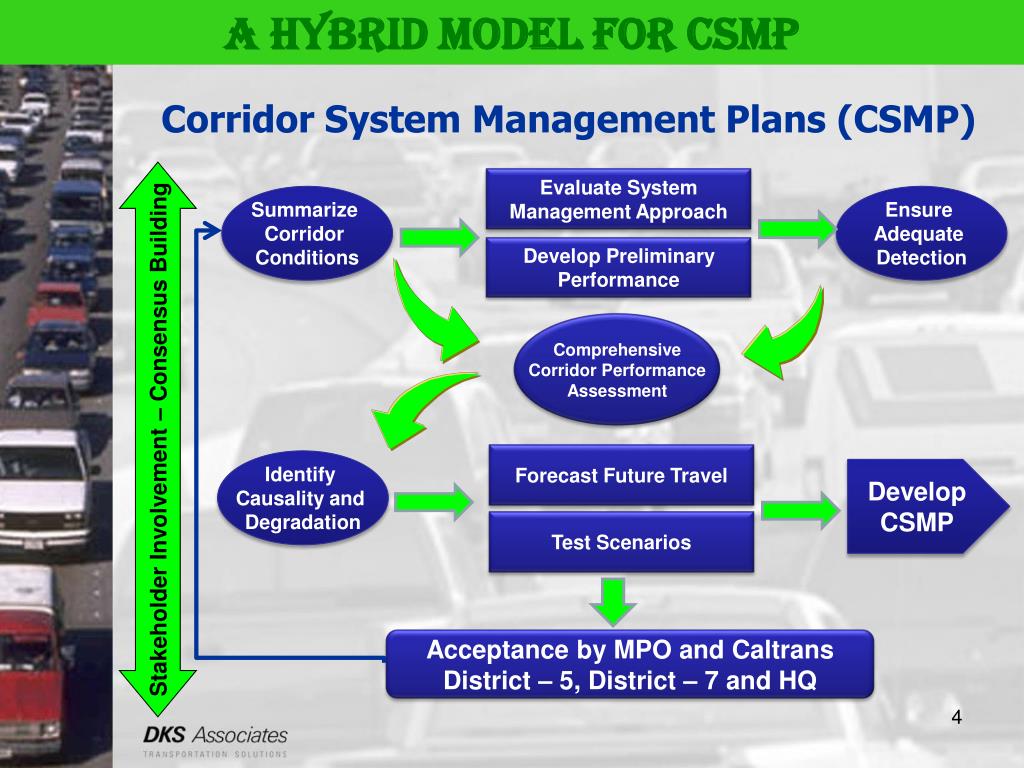 A HYBRID MODEL FOR CSMP

Corridor System Management Plans (CSMP)

Stakeholder Involvement – Consensus Building

Summarize Corridor Conditions

Evaluate System Management Approach

Develop Preliminary Performance

Ensure Adequate Detection

Comprehensive Corridor Performance Assessment

Identify Causality and Degradation

Forecast Future Travel

Test Scenarios

Develop CSMP

Acceptance by MPO and Caltrans District – 5, District – 7 and HQ

DKS Associates
TRANSPORTATION SOLUTIONS

4